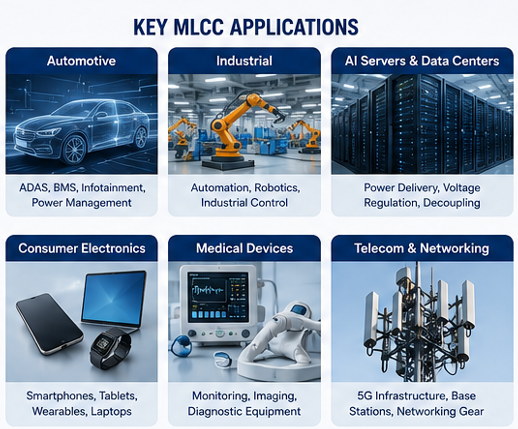 KEY MLCC APPLICATIONS

Automotive

ADAS, BMS, Infotainment, Power Management

Industrial

Automation, Robotics, Industrial Control

AI Servers & Data Centers

Power Delivery, Voltage Regulation, Decoupling

Consumer Electronics

Smartphones, Tablets, Wearables, Laptops

Medical Devices

Monitoring, Imaging, Diagnostic Equipment

Telecom & Networking

5G Infrastructure, Base Stations, Networking Gear